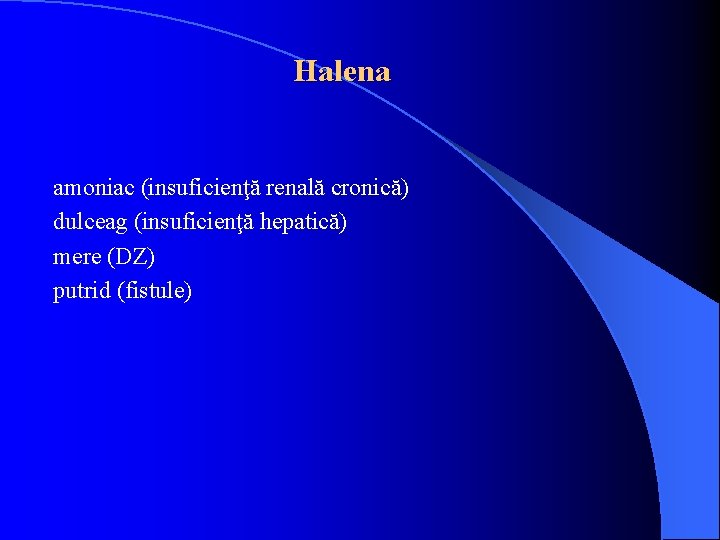 Halena

amoniac (insuficienţă renală cronică)
dulceag (insuficienţă hepatică)
mere (DZ)
putrid (fistule)